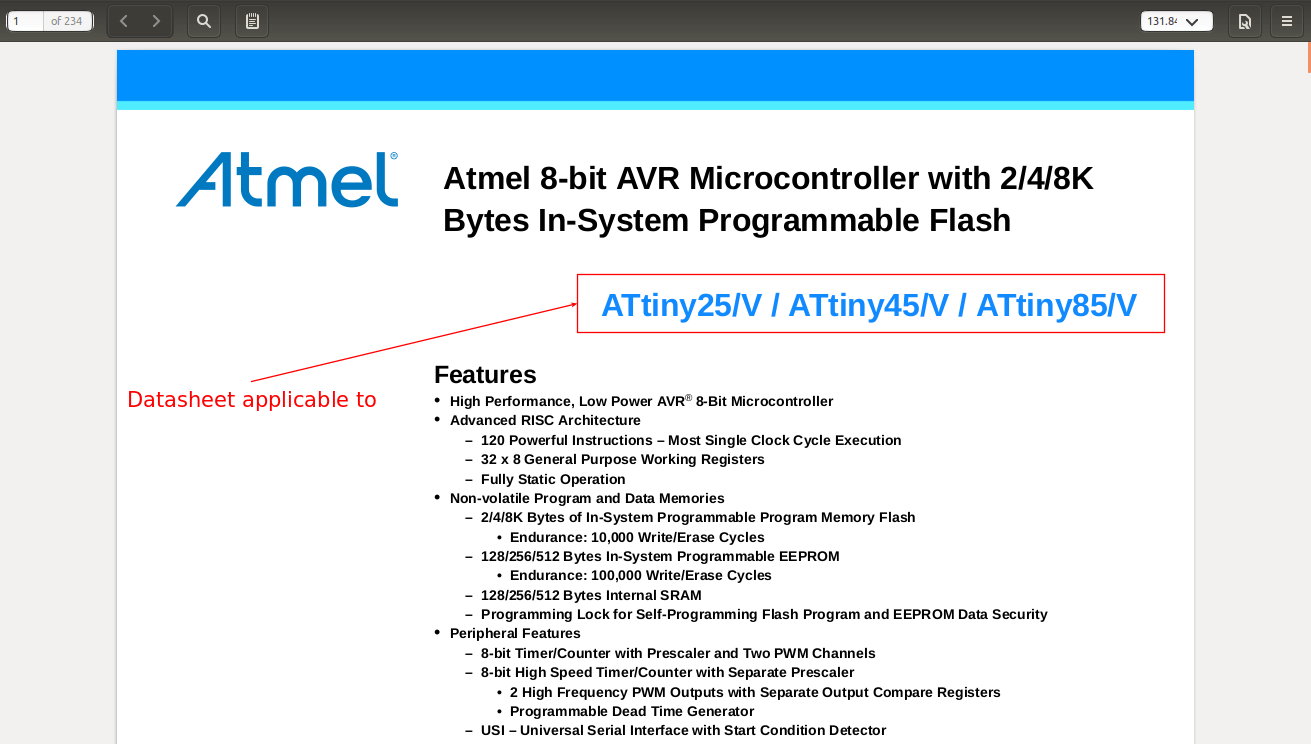 1 of 234

131.84

Atmel®

Atmel 8-bit AVR Microcontroller with 2/4/8K Bytes In-System Programmable Flash

ATtiny25/V / ATtiny45/V / ATtiny85/V

Datasheet applicable to

Features
• High Performance, Low Power AVR® 8-Bit Microcontroller
• Advanced RISC Architecture
– 120 Powerful Instructions – Most Single Clock Cycle Execution
– 32 x 8 General Purpose Working Registers
– Fully Static Operation
• Non-volatile Program and Data Memories
– 2/4/8K Bytes of In-System Programmable Program Memory Flash
• Endurance: 10,000 Write/Erase Cycles
– 128/256/512 Bytes In-System Programmable EEPROM
• Endurance: 100,000 Write/Erase Cycles
– 128/256/512 Bytes Internal SRAM
– Programming Lock for Self-Programming Flash Program and EEPROM Data Security
• Peripheral Features
– 8-bit Timer/Counter with Prescaler and Two PWM Channels
– 8-bit High Speed Timer/Counter with Separate Prescaler
• 2 High Frequency PWM Outputs with Separate Output Compare Registers
• Programmable Dead Time Generator
– USI – Universal Serial Interface with Start Condition Detector